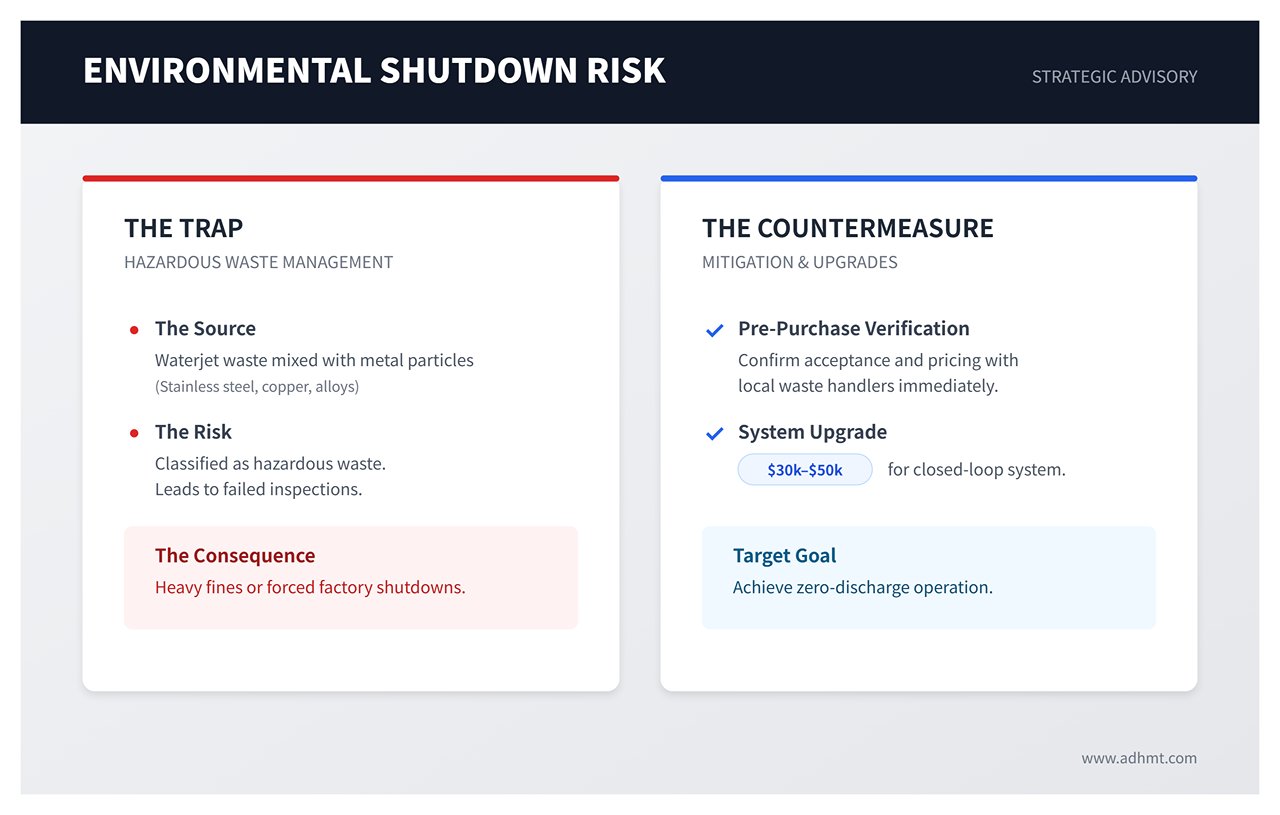 ENVIRONMENTAL SHUTDOWN RISK

STRATEGIC ADVISORY

THE TRAP

HAZARDOUS WASTE MANAGEMENT

The Source

Waterjet waste mixed with metal particles
(Stainless steel, copper, alloys)

The Risk

Classified as hazardous waste.
Leads to failed inspections.

The Consequence

Heavy fines or forced factory shutdowns.

THE COUNTERMEASURE

MITIGATION & UPGRADES

Pre-Purchase Verification

Confirm acceptance and pricing with local waste handlers immediately.

System Upgrade

\$30k–\$50k for closed-loop system.

Target Goal

Achieve zero-discharge operation.

www.adhmt.com